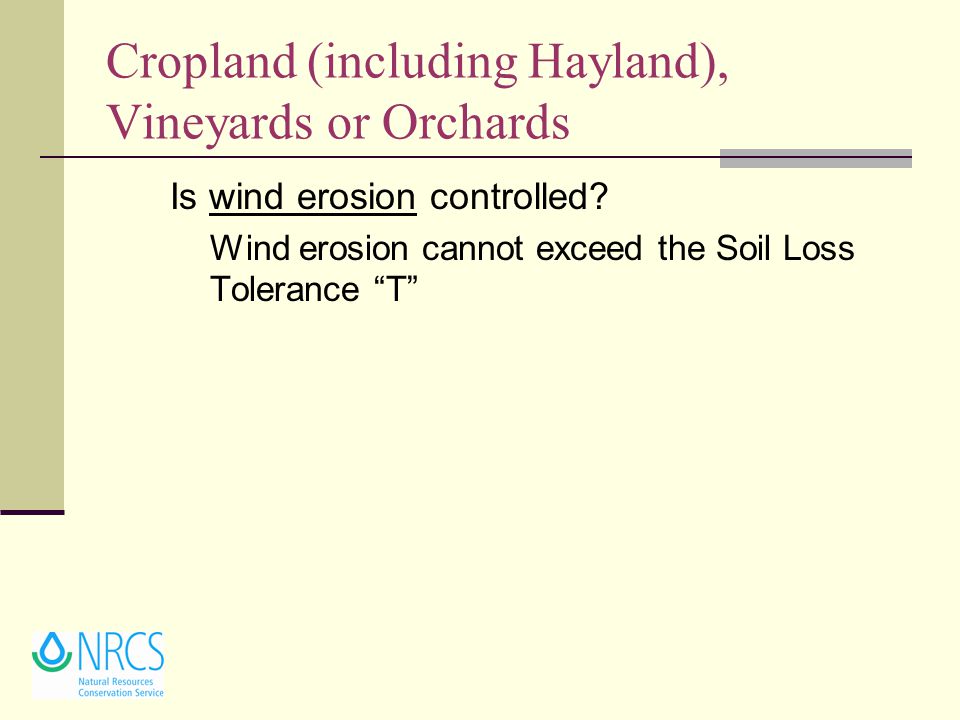 Cropland (including Hayland), Vineyards or Orchards

Is wind erosion controlled?

Wind erosion cannot exceed the Soil Loss Tolerance “T”

NRCS
Natural Resources Conservation Service